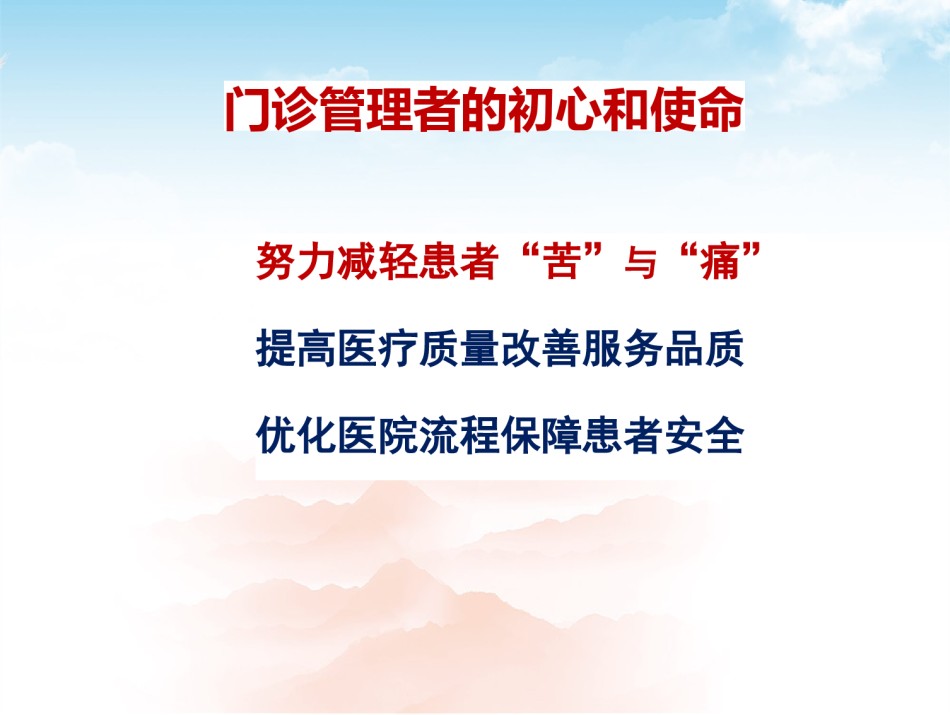 门诊管理者的初心和使命

努力减轻患者“苦”与“痛”

提高医疗质量改善服务品质

优化医院流程保障患者安全